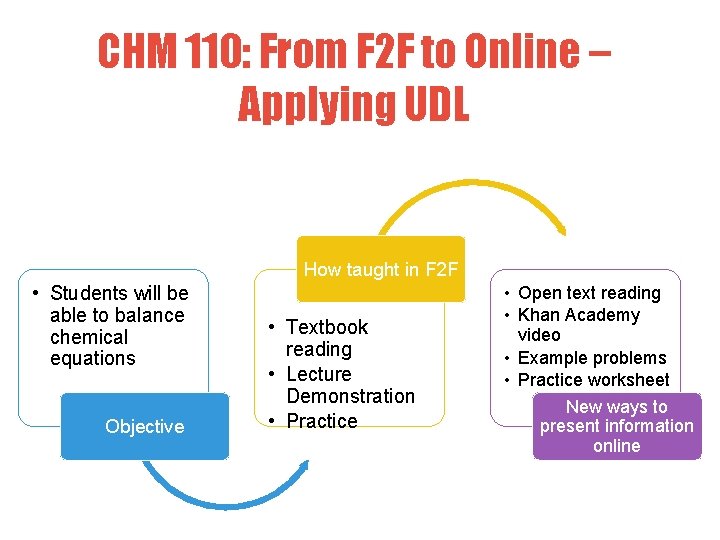 CHM 110: From F2F to Online – Applying UDL

• Students will be able to balance chemical equations

Objective

How taught in F2F

• Textbook reading
• Lecture Demonstration
• Practice

• Open text reading
• Khan Academy video
• Example problems
• Practice worksheet

New ways to present information online